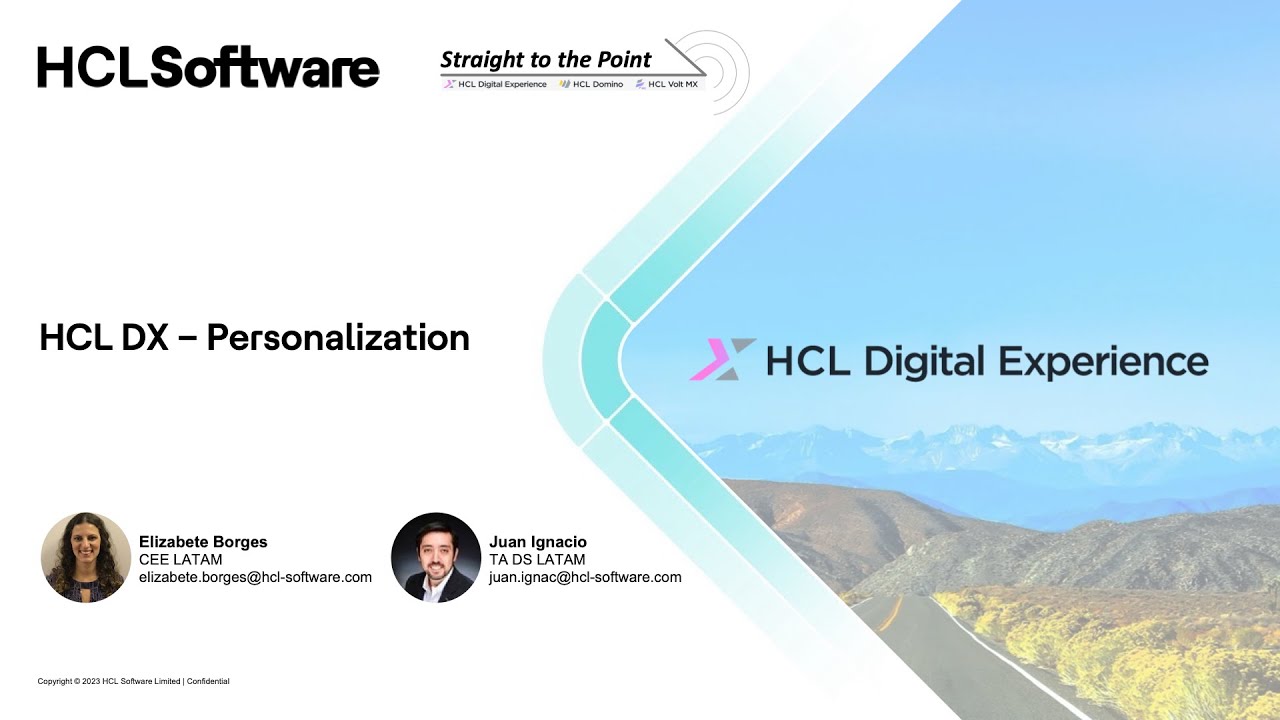 HCLSoftware

Straight to the Point
HCL Digital Experience HCL Domino HCL Volt MX

HCL DX – Personalization

HCL Digital Experience

Elizabete Borges
CEE LATAM
elizabete.borges@hcl-software.com

Juan Ignacio
TA DS LATAM
juan.ignac@hcl-software.com

Copyright © 2023 HCL Software Limited | Confidential